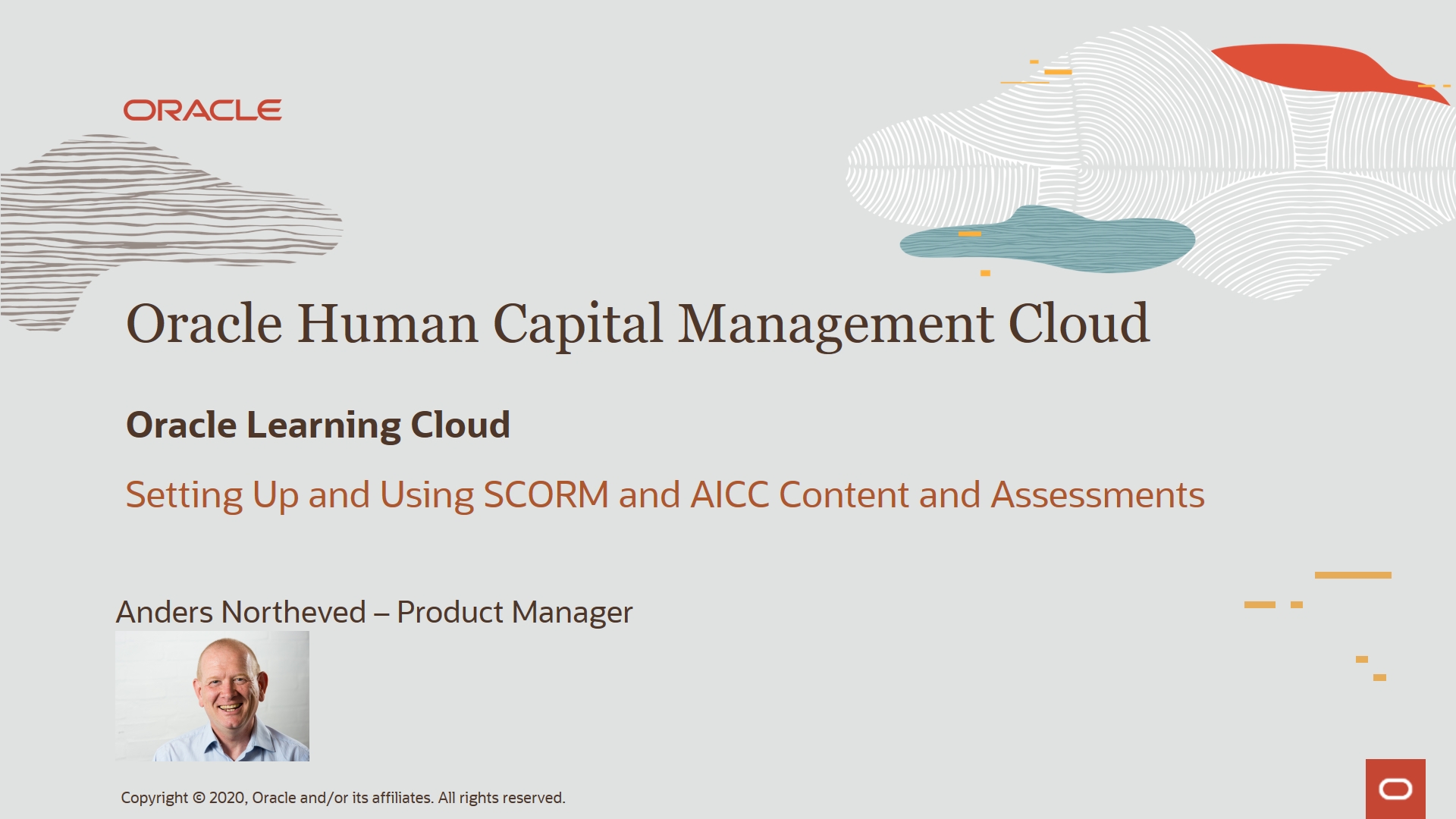 ORACLE

Oracle Human Capital Management Cloud

Oracle Learning Cloud

Setting Up and Using SCORM and AICC Content and Assessments

Anders Northeved – Product Manager

Copyright © 2020, Oracle and/or its affiliates. All rights reserved.